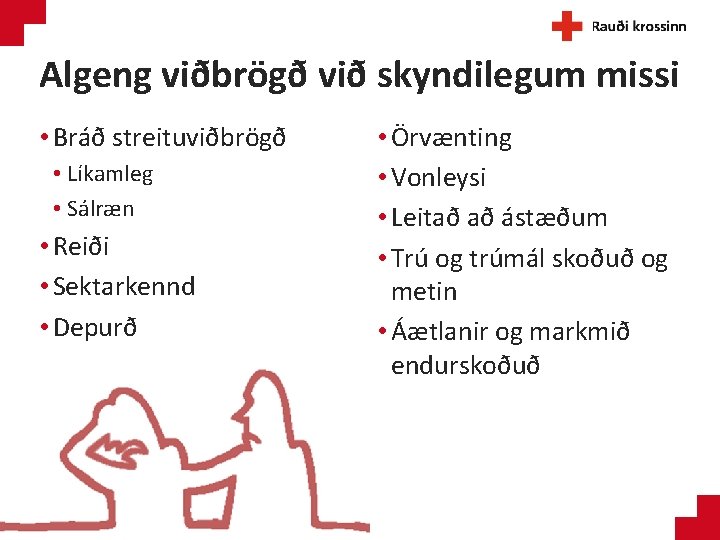 Rauði krossinn

Algeng viðbrögð við skyndilegum missi

• Bráð streituviðbrögð
  • Líkamleg
  • Sálræn
• Reiði
• Sektarkennd
• Depurð

• Örvænting
• Vonleysi
• Leitað að ástæðum
• Trú og trúmál skoðuð og metin
• Áætlanir og markmið endurskoðuð